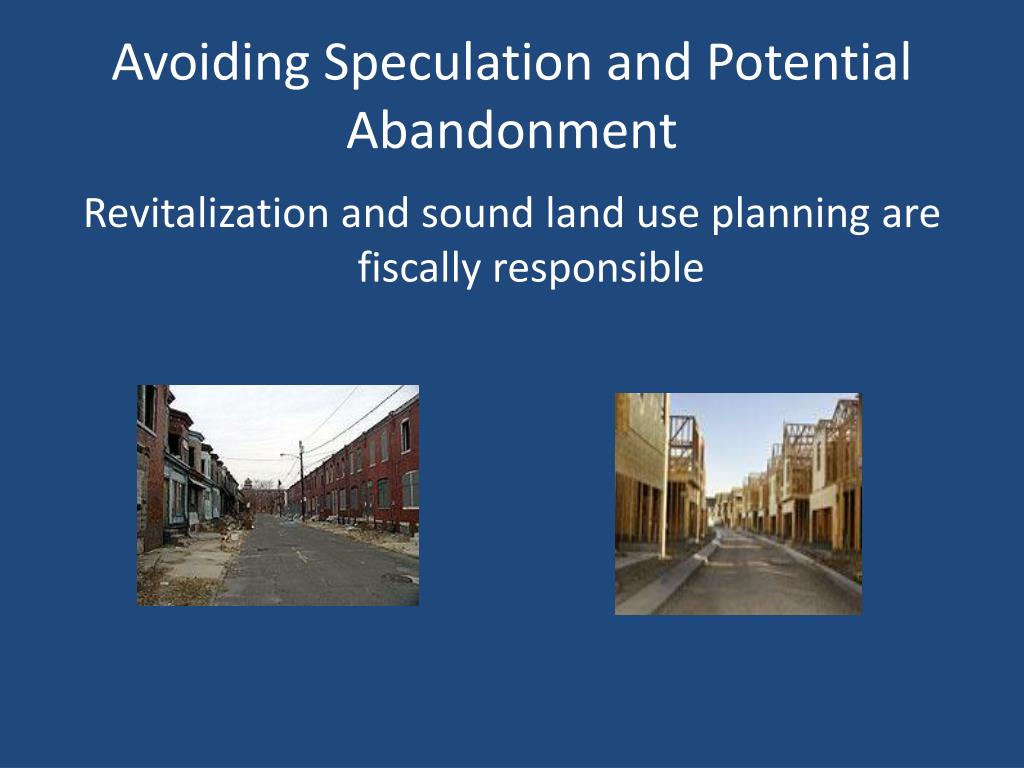 Avoiding Speculation and Potential Abandonment

Revitalization and sound land use planning are fiscally responsible